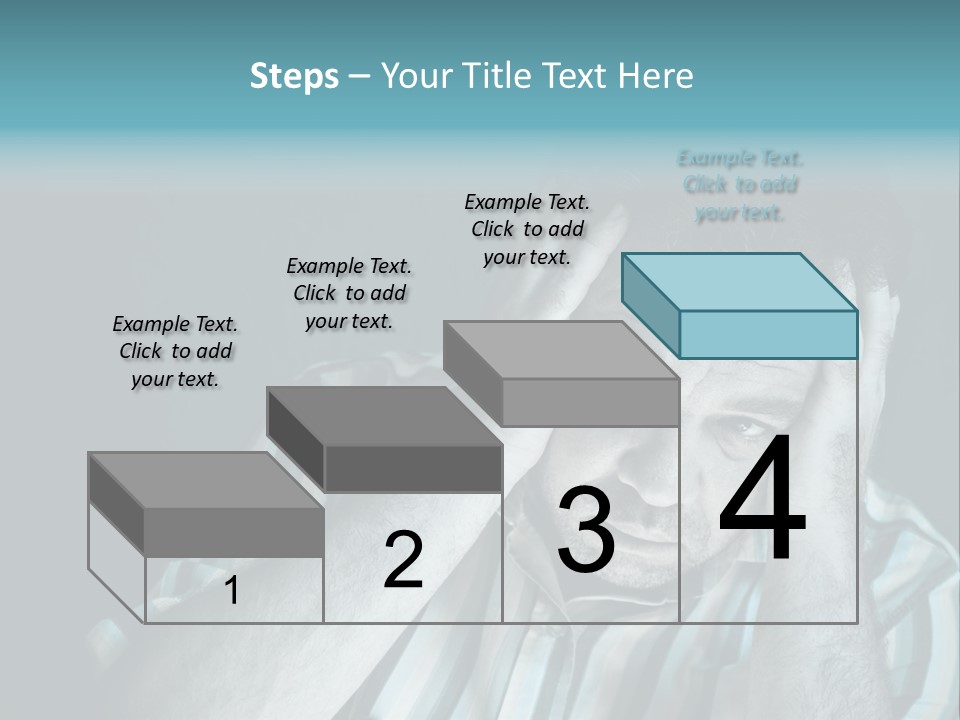 Steps – Your Title Text Here

Example Text. Click to add your text.

Example Text. Click to add your text.

Example Text. Click to add your text.

Example Text. Click to add your text.

1

2

3

4